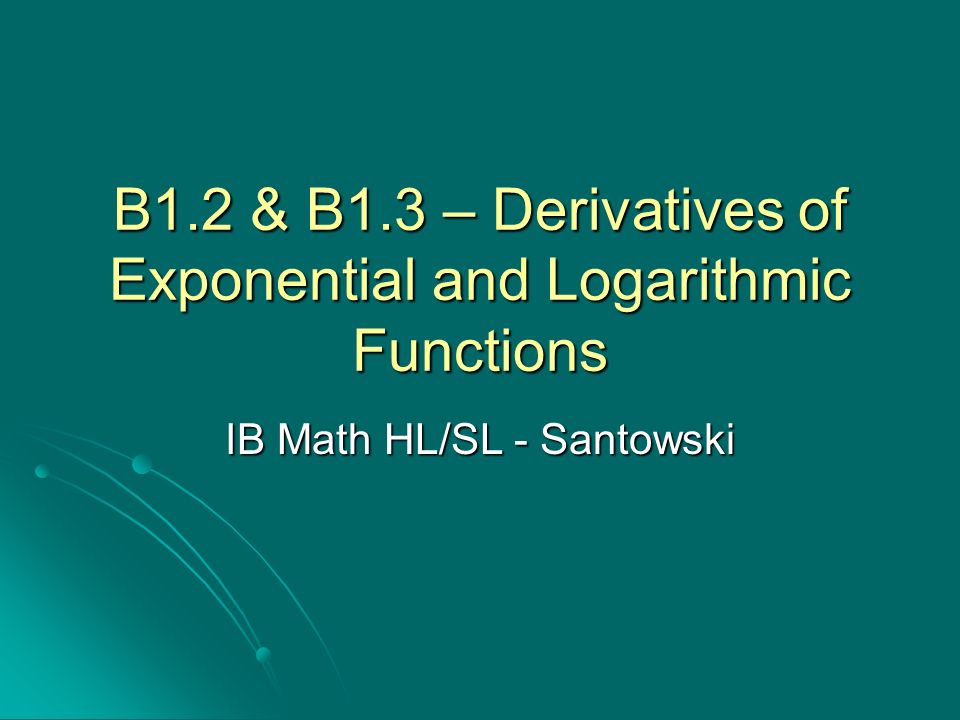 B1.2 & B1.3 – Derivatives of Exponential and Logarithmic Functions

IB Math HL/SL - Santowski